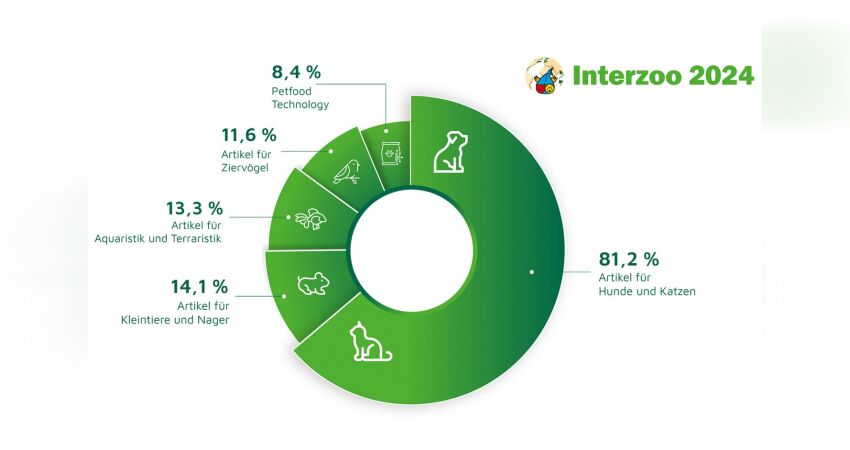 Interzoo 2024

8,4 %
Petfood Technology

11,6 %
Artikel für Ziervögel

13,3 %
Artikel für Aquaristik und Terraristik

14,1 %
Artikel für Kleintiere und Nager

81,2 %
Artikel für Hunde und Katzen